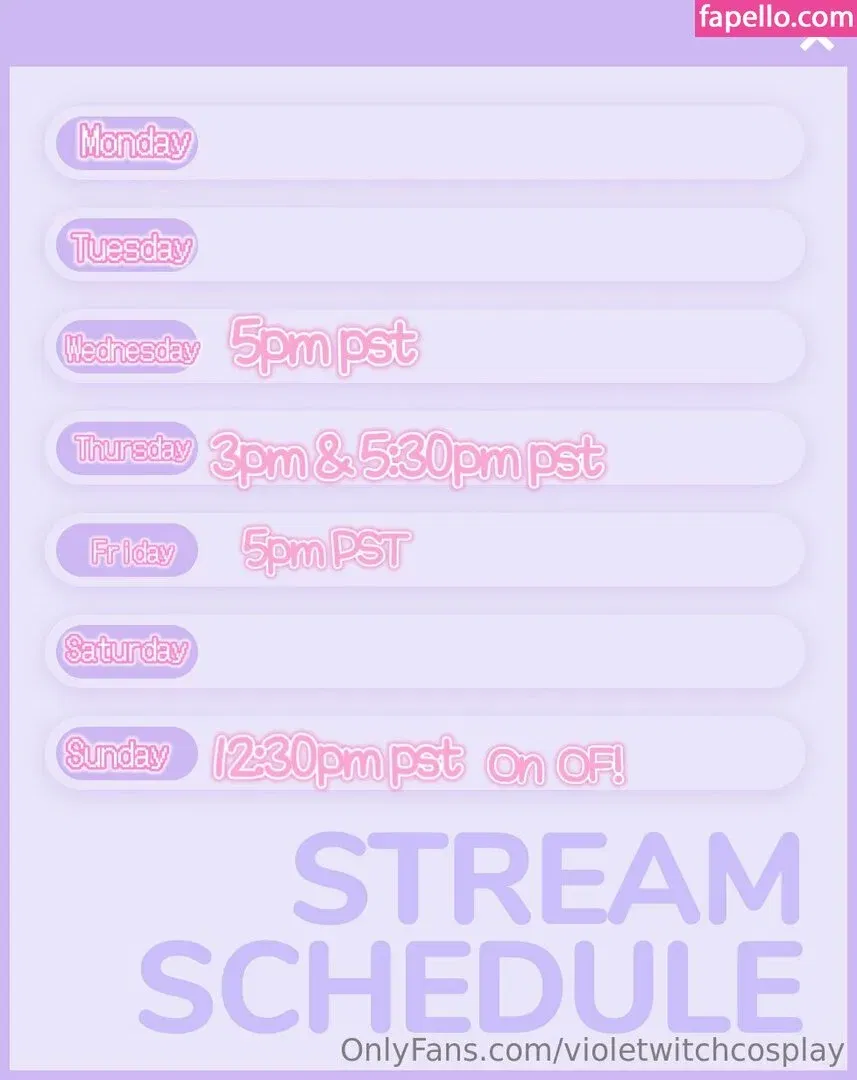 fapello.com

Monday

Tuesday

Wednesday 5pm pst

Thursday 3pm & 5:30pm pst

Friday 5pm PST

Saturday

Sunday 12:30pm pst On OF!

STREAM SCHEDULE

OnlyFans.com/violetwitchcosplay